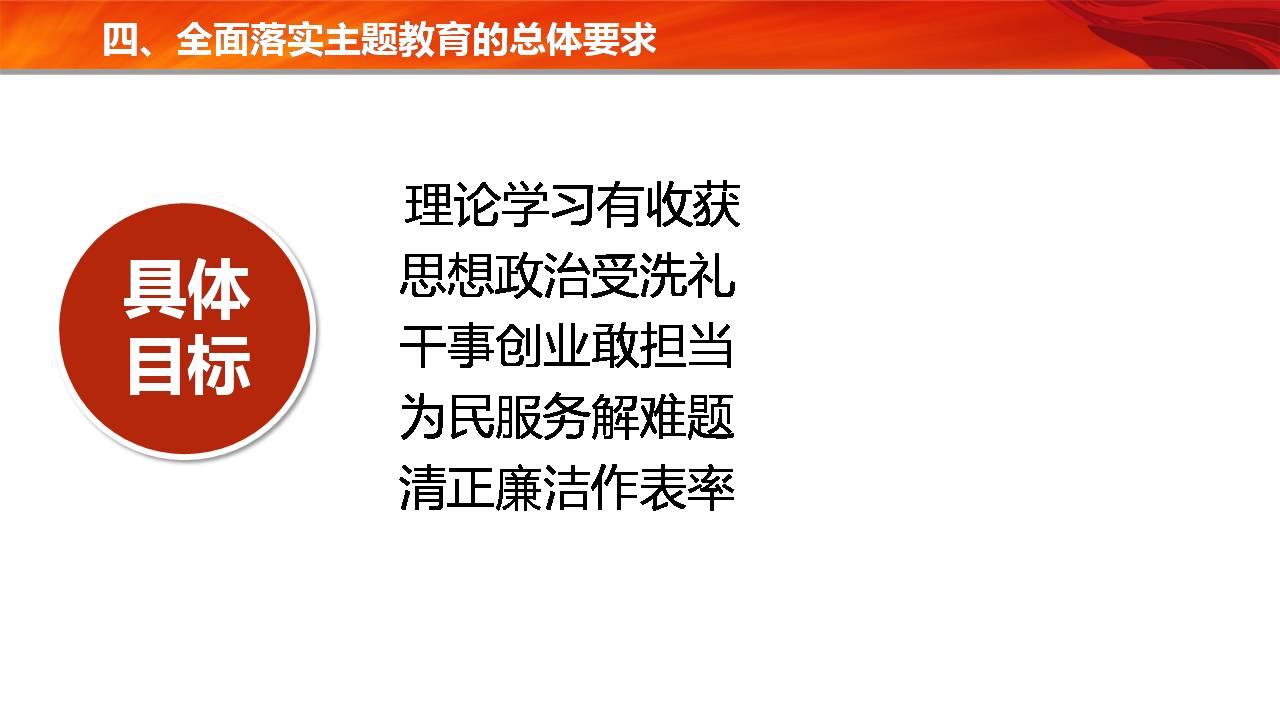 四、全面落实主题教育的总体要求

具体目标

理论学习有收获
思想政治受洗礼
干事创业敢担当
为民服务解难题
清正廉洁作表率